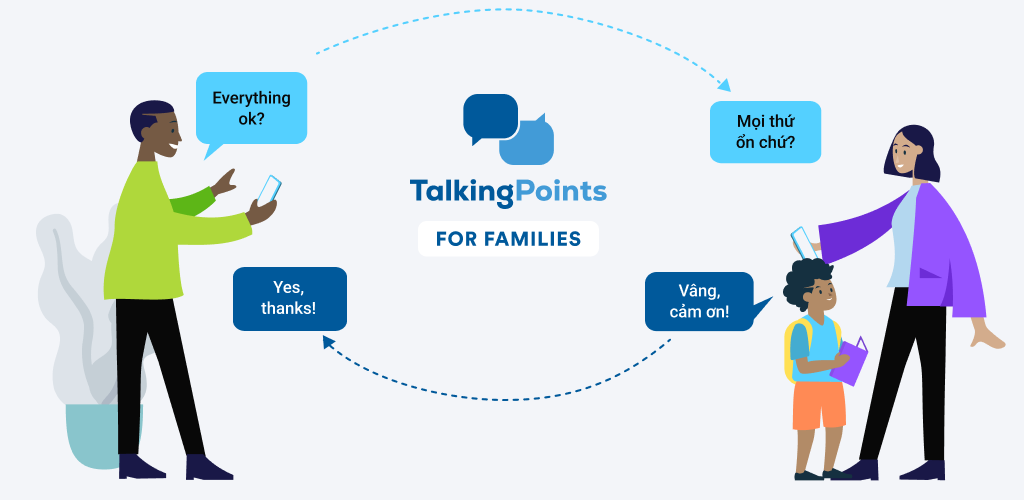 Everything ok?

TalkingPoints

FOR FAMILIES

Mọi thứ ổn chứ?

Yes, thanks!

Vâng, cảm ơn!